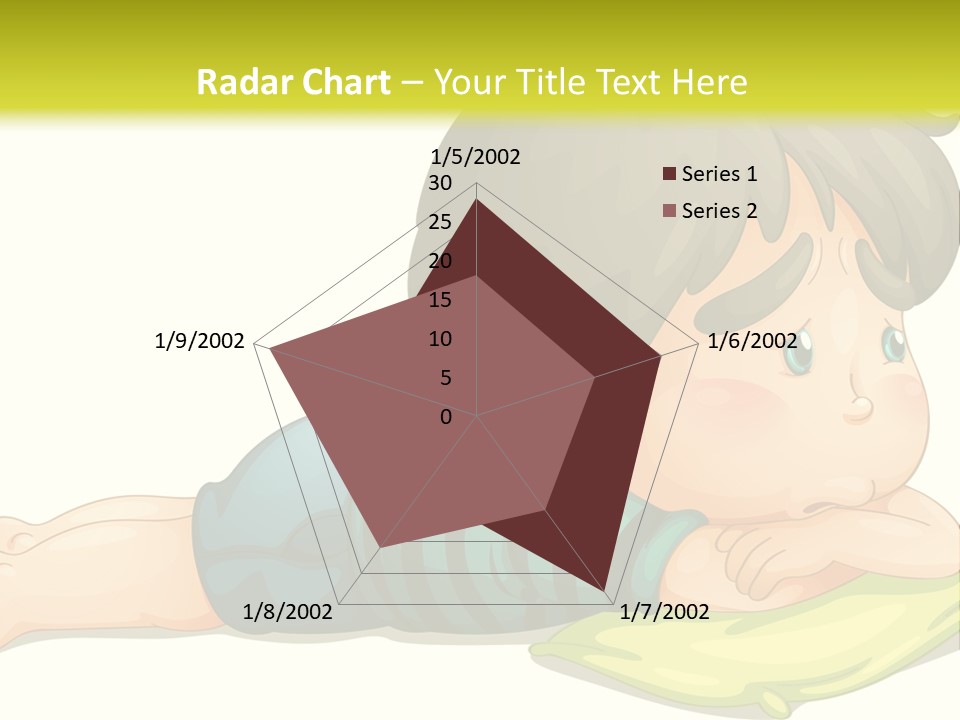 Radar Chart – Your Title Text Here

1/5/2002
30
25
20
15
10
5
0
1/6/2002
1/7/2002
1/8/2002
1/9/2002

Series 1
Series 2